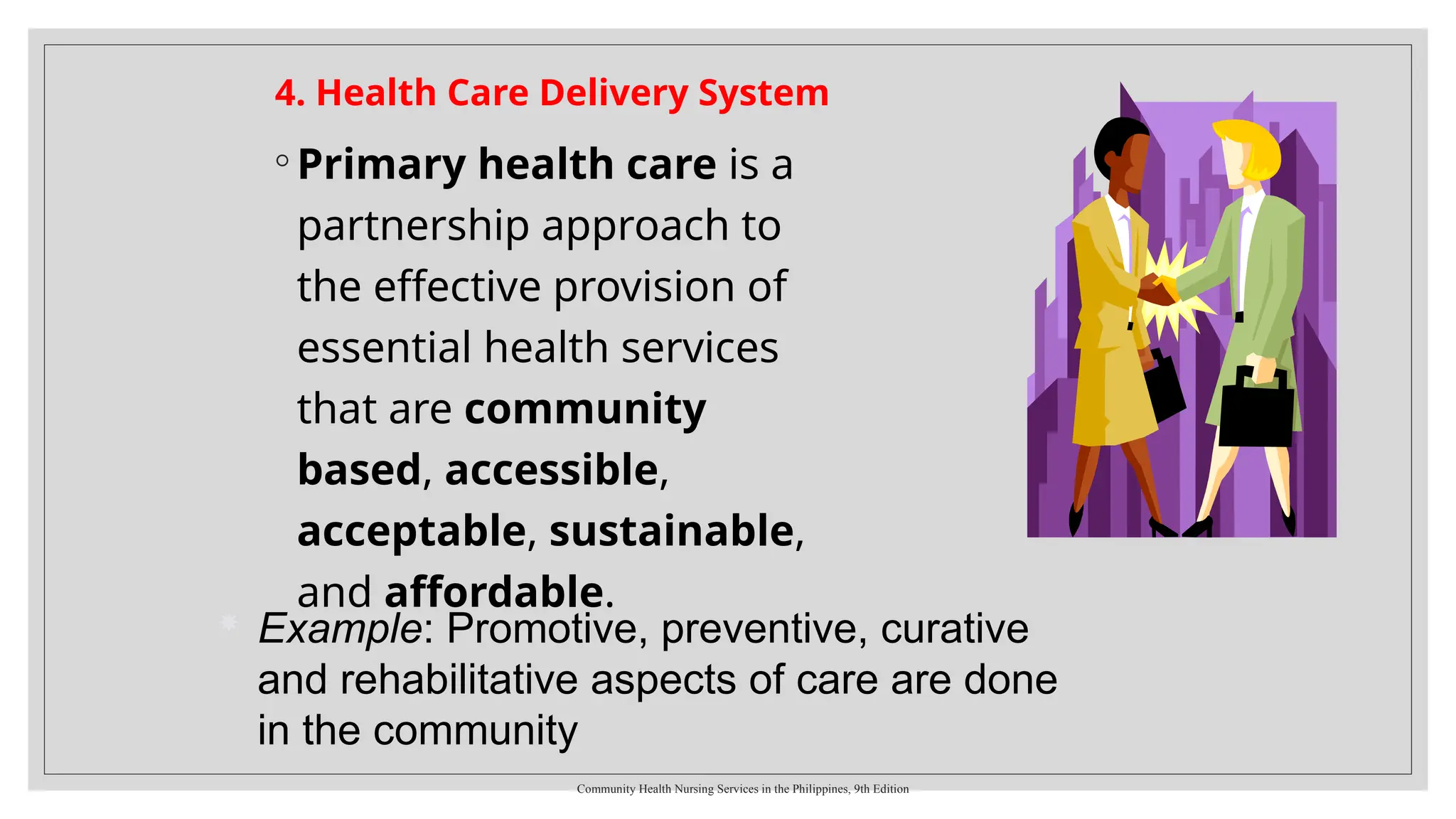 4. Health Care Delivery System

◦ Primary health care is a partnership approach to the effective provision of essential health services that are community based, accessible, acceptable, sustainable, and affordable.

Example: Promotive, preventive, curative and rehabilitative aspects of care are done in the community

Community Health Nursing Services in the Philippines, 9th Edition